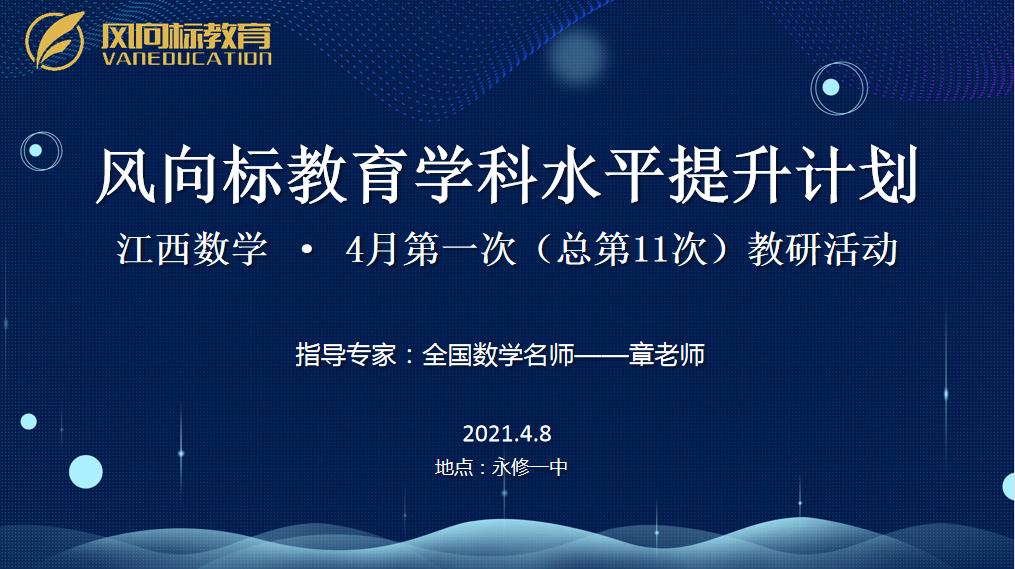 风向标教育
VANEDUCATION

风向标教育学科水平提升计划

江西数学 · 4月第一次（总第11次）教研活动

指导专家：全国数学名师——章老师

2021.4.8

地点：永修一中